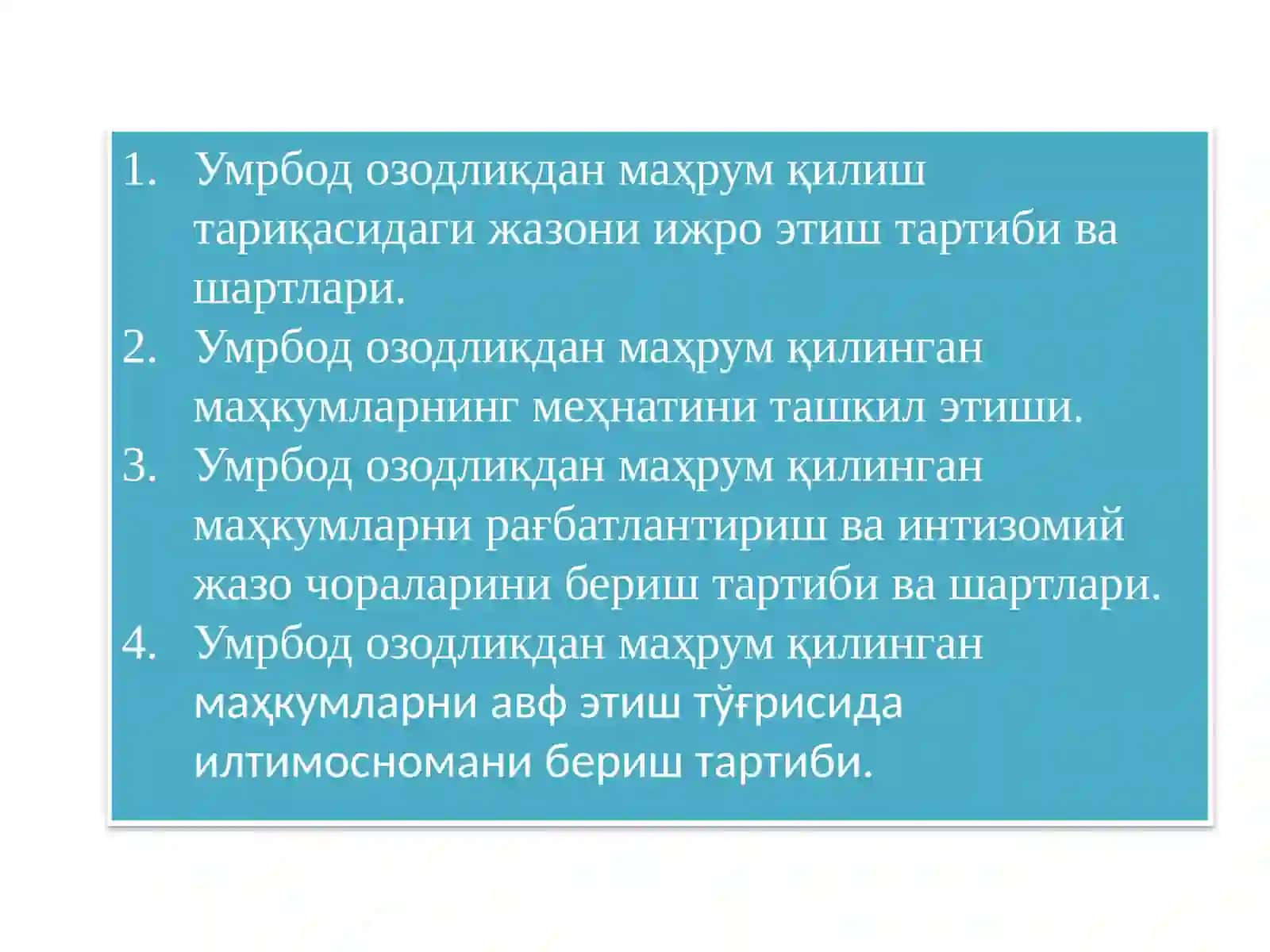 1. Умрбод озодликдан маҳрум қилиш тариқасидаги жазони ижро этиш тартиби ва шартлари.
2. Умрбод озодликдан маҳрум қилинган маҳкумларнинг меҳнатини ташкил этиши.
3. Умрбод озодликдан маҳрум қилинган маҳкумларни рағбатлантириш ва интизомий жазо чораларини бериш тартиби ва шартлари.
4. Умрбод озодликдан маҳрум қилинган маҳкумларни авф этиш тўғрисида илтимосномани бериш тартиби.